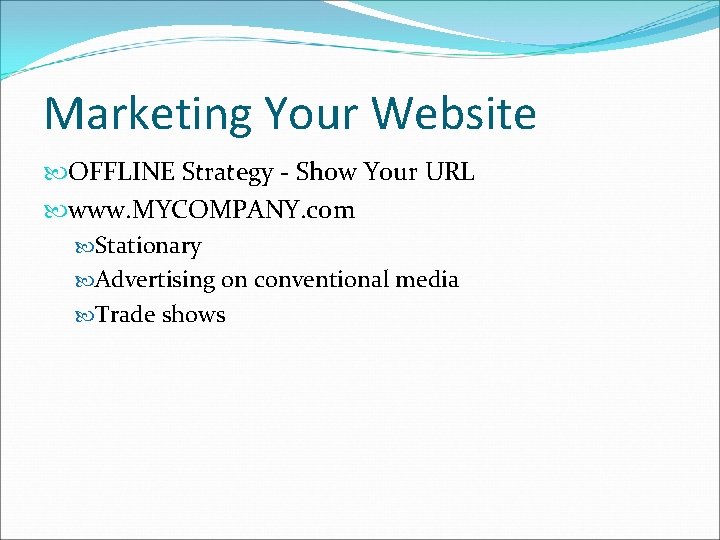 Marketing Your Website

OFFLINE Strategy - Show Your URL

www.MYCOMPANY.com

Stationary

Advertising on conventional media

Trade shows